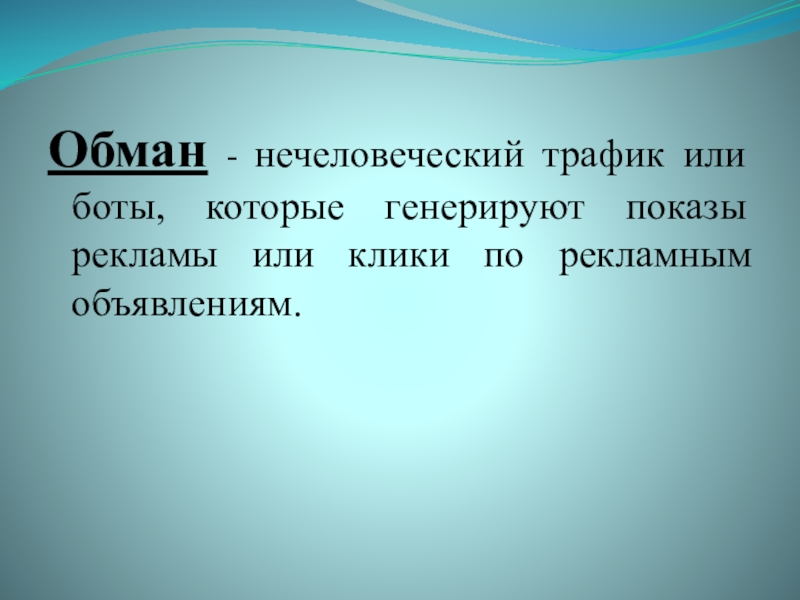 Обман - нечеловеческий трафик или боты, которые генерируют показы рекламы или клики по рекламным объявлениям.